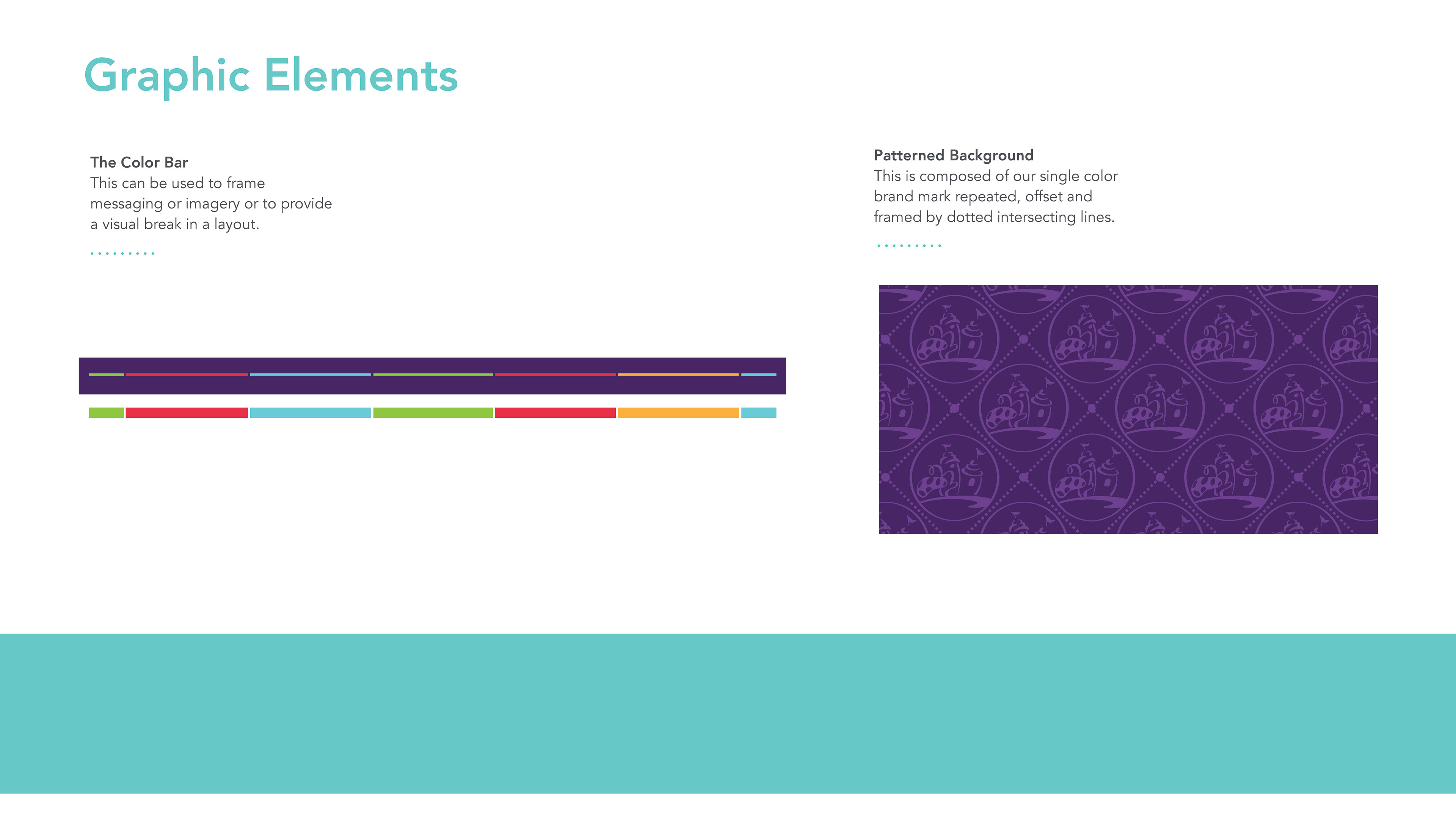 Graphic Elements

The Color Bar
This can be used to frame messaging or imagery or to provide a visual break in a layout.

Patterned Background
This is composed of our single color brand mark repeated, offset and framed by dotted intersecting lines.